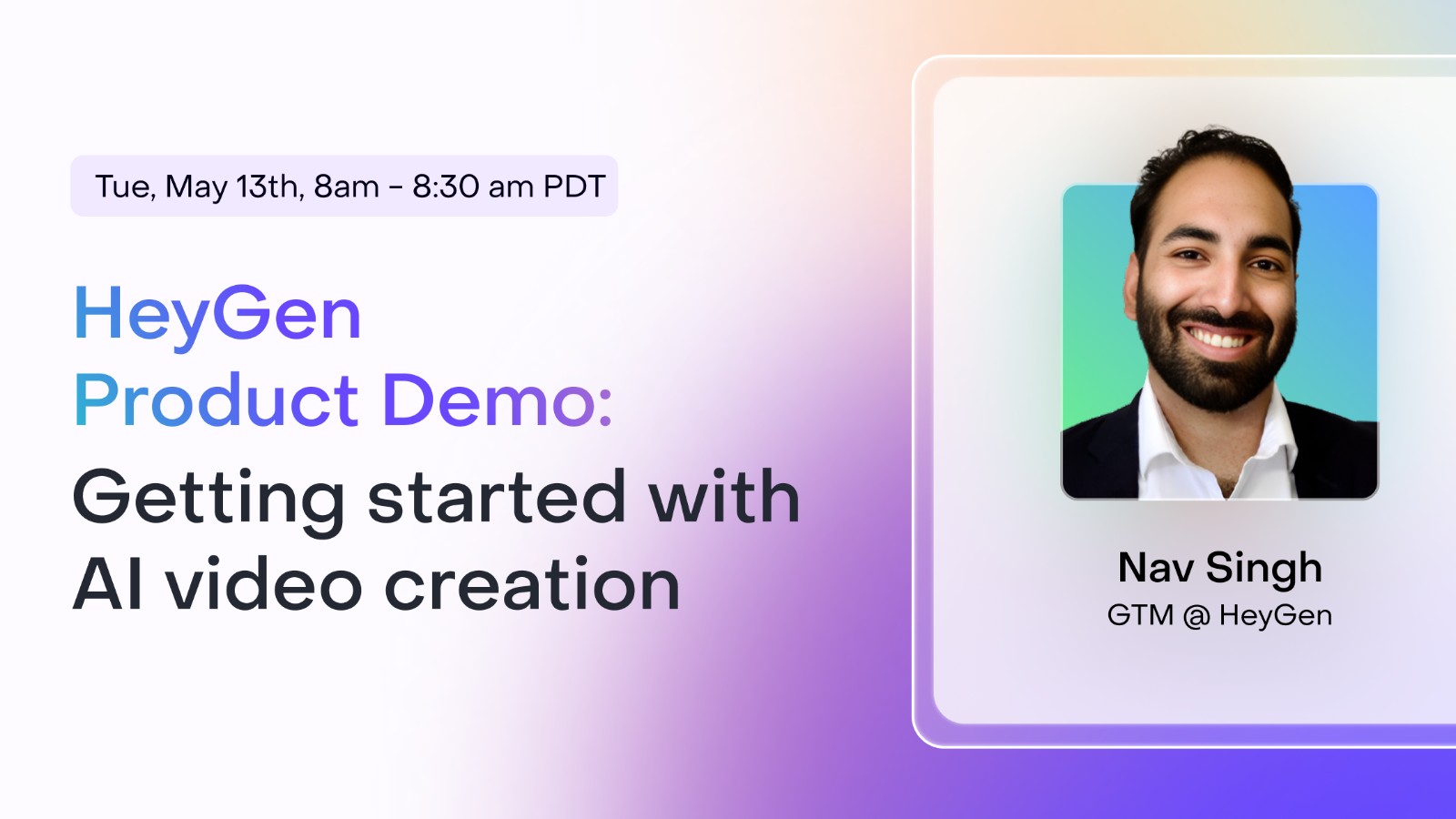 Tue, May 13th, 8am - 8:30 am PDT

HeyGen
Product Demo:
Getting started with AI video creation

Nav Singh
GTM @ HeyGen